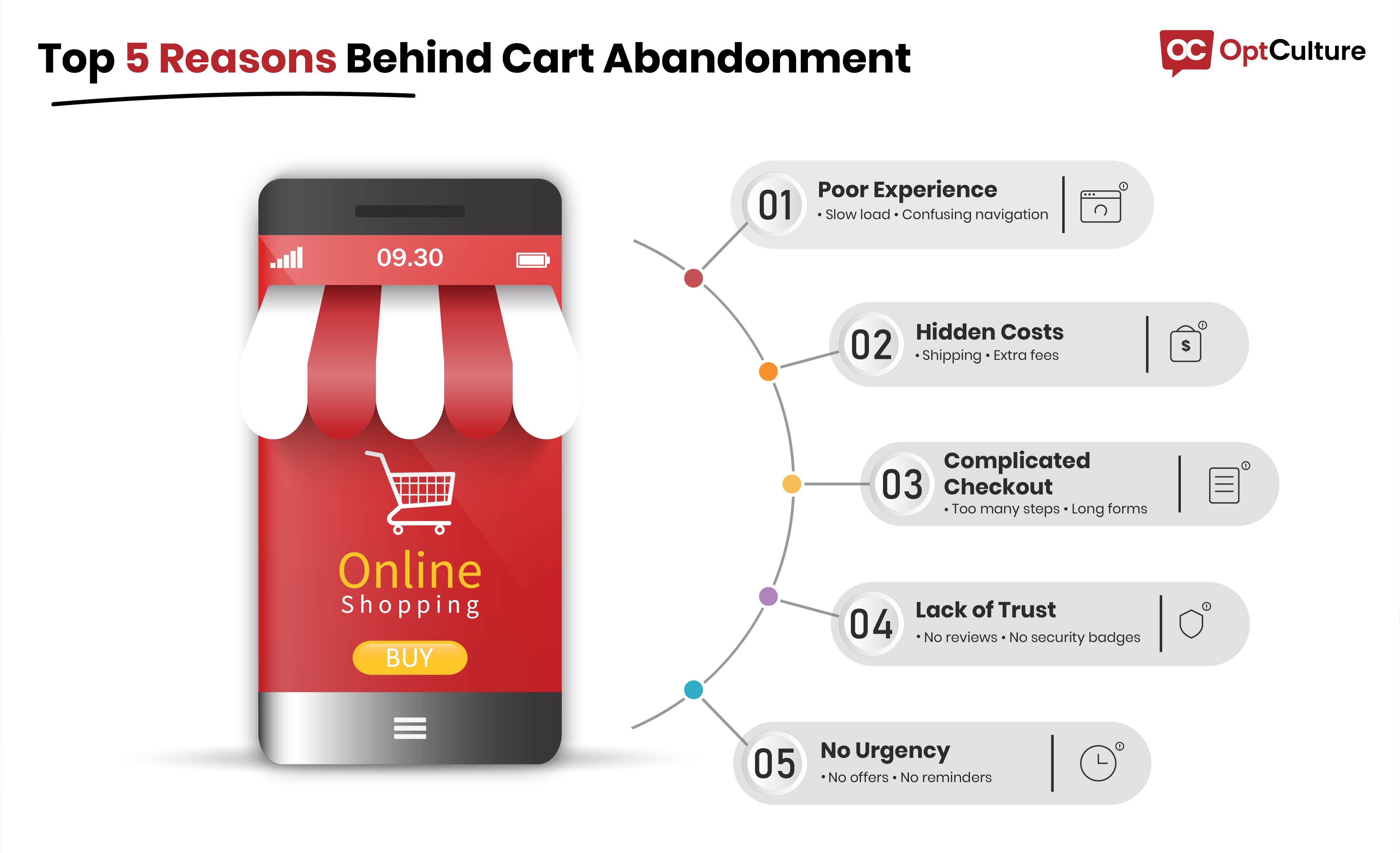 Top 5 Reasons Behind Cart Abandonment

OC OptCulture

09.30

Online
Shopping

BUY

01 Poor Experience
• Slow load • Confusing navigation

02 Hidden Costs
• Shipping • Extra fees

$

03 Complicated Checkout
• Too many steps • Long forms

04 Lack of Trust
• No reviews • No security badges

05 No Urgency
• No offers • No reminders